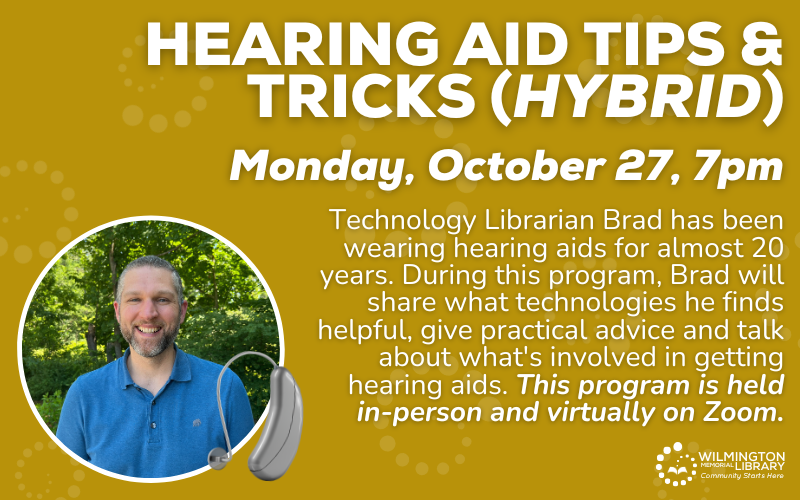 HEARING AID TIPS & TRICKS (HYBRID)

Monday, October 27, 7pm

Technology Librarian Brad has been wearing hearing aids for almost 20 years. During this program, Brad will share what technologies he finds helpful, give practical advice and talk about what's involved in getting hearing aids. This program is held in-person and virtually on Zoom.

WILMINGTON MEMORIAL LIBRARY
Community Starts Here